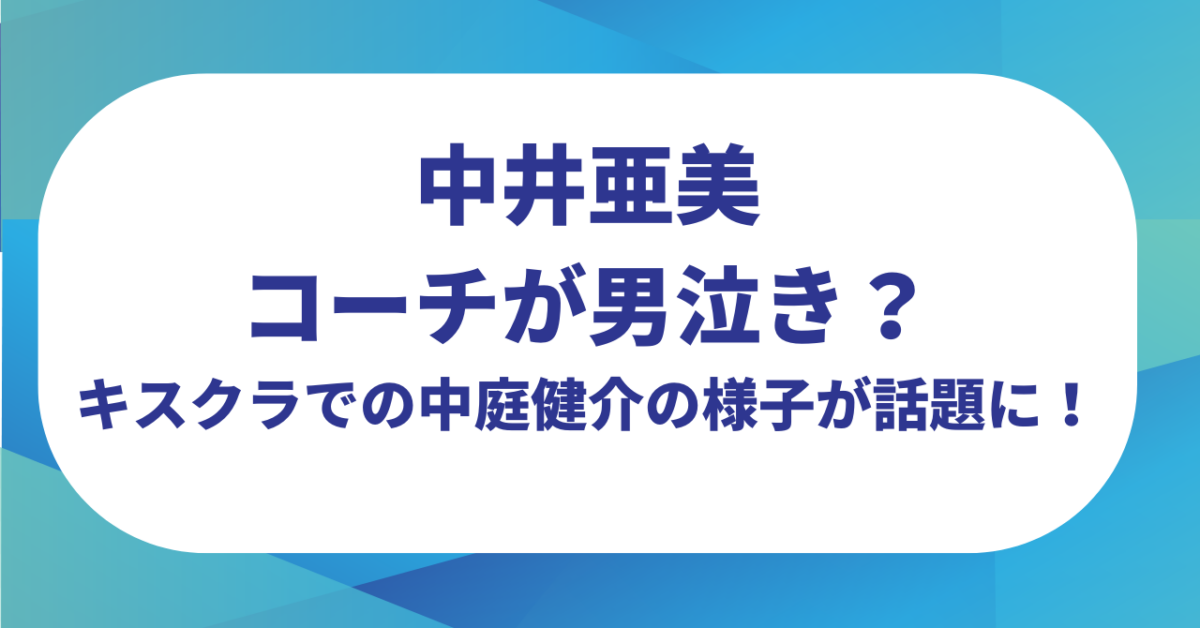 中井亜美
コーチが男泣き？
キスクラでの中庭健介の様子が話題に！